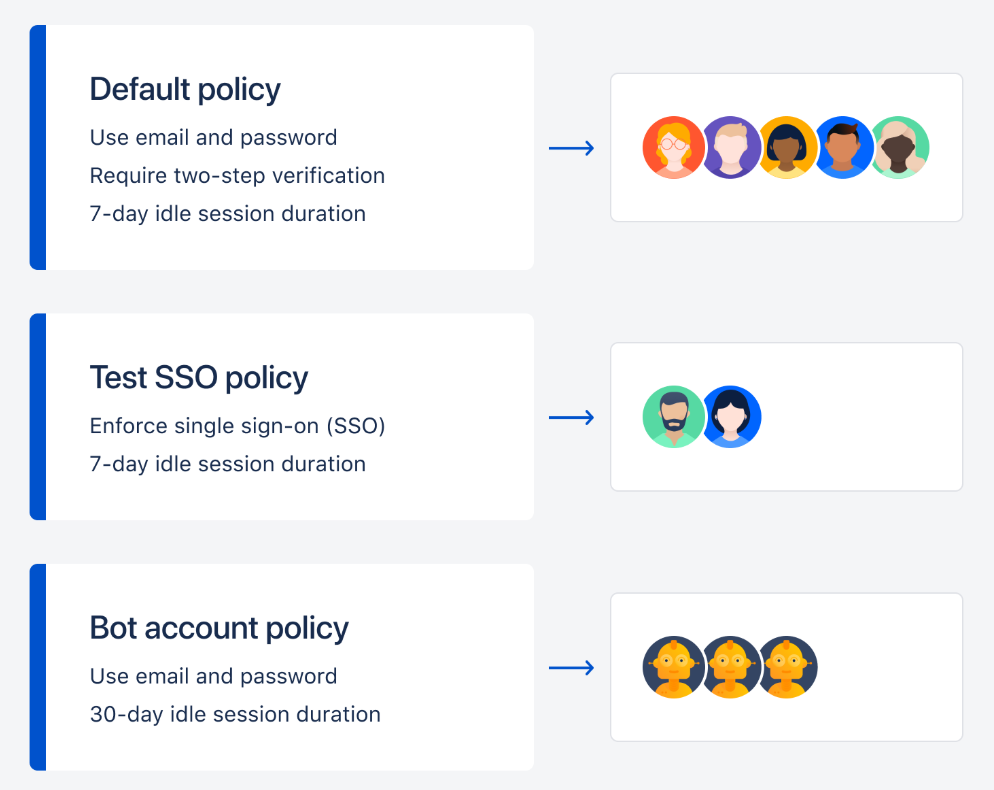 Default policy

Use email and password
Require two-step verification
7-day idle session duration

Test SSO policy

Enforce single sign-on (SSO)
7-day idle session duration

Bot account policy

Use email and password
30-day idle session duration